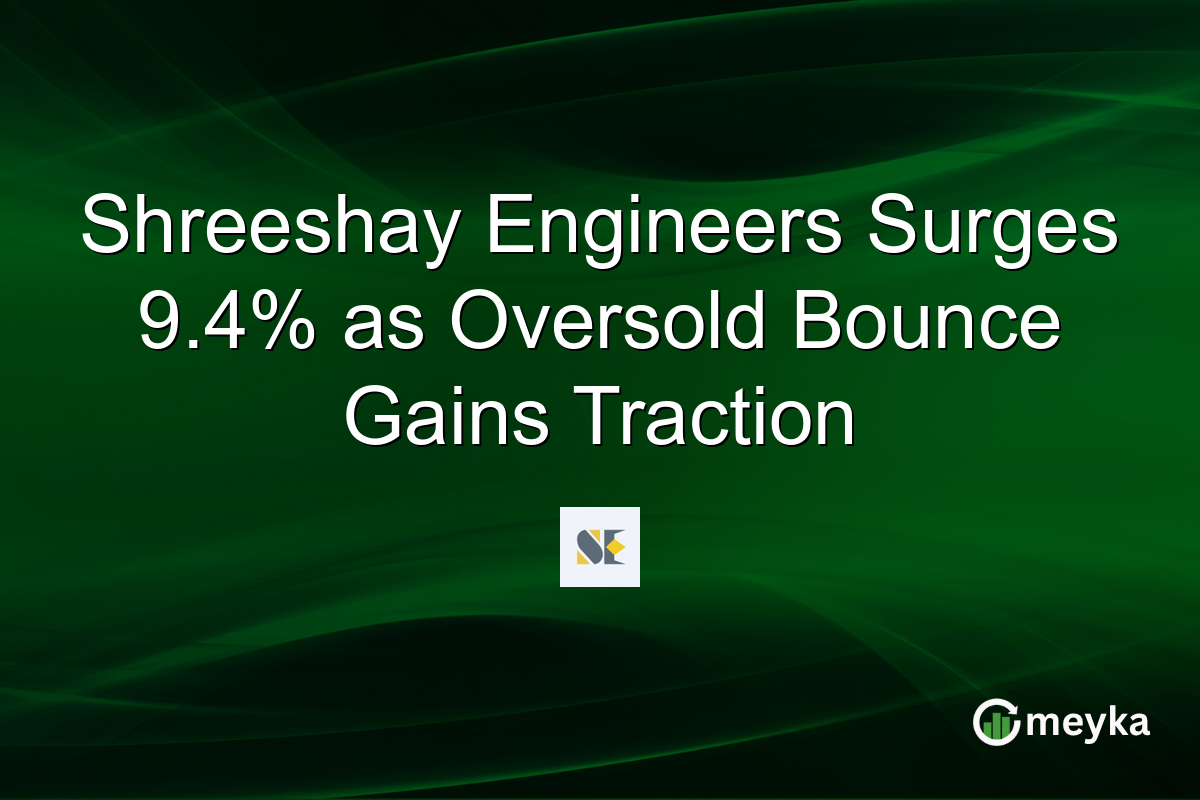 Shreeshay Engineers Surges 9.4% as Oversold Bounce Gains Traction

SE

meyka